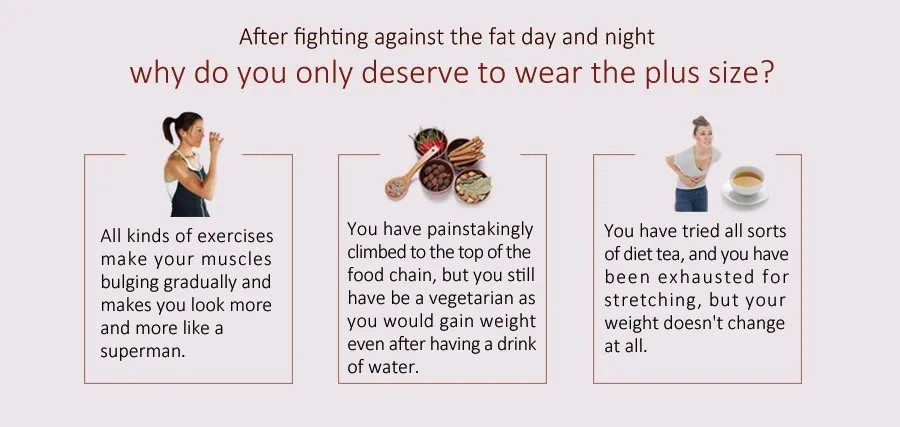 After fighting against the fat day and night
why do you only deserve to wear the plus size?

All kinds of exercises make your muscles bulging gradually and makes you look more and more like a superman.

You have painstakingly climbed to the top of the food chain, but you still have be a vegetarian as you would gain weight even after having a drink of water.

You have tried all sorts of diet tea, and you have been exhausted for stretching, but your weight doesn't change at all.